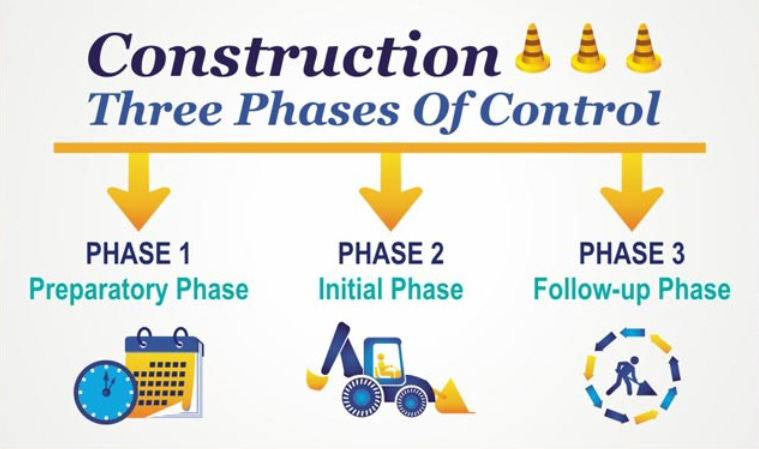 Construction
Three Phases Of Control

PHASE 1
Preparatory Phase

PHASE 2
Initial Phase

PHASE 3
Follow-up Phase